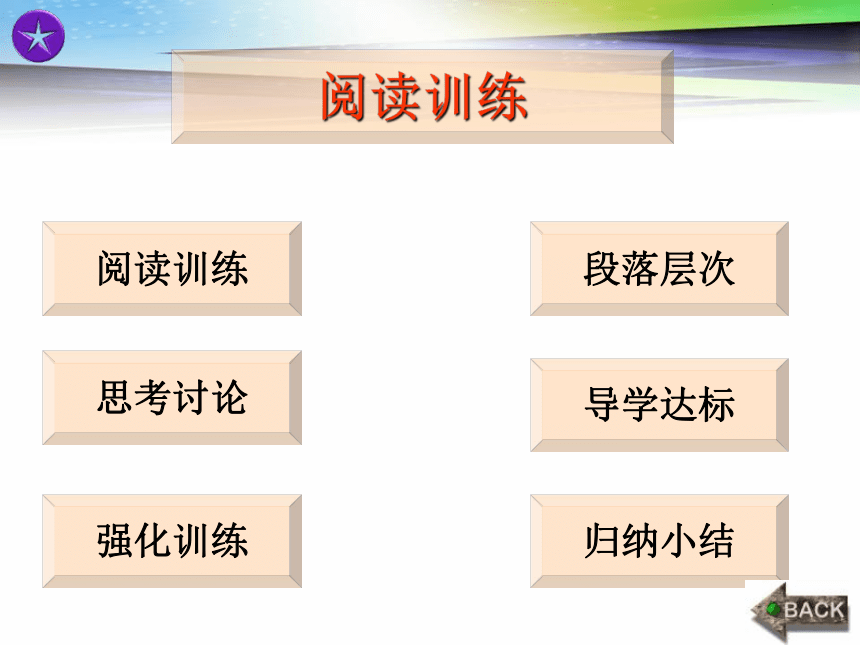 阅读训练

阅读训练

思考讨论

强化训练

段落层次

导学达标

归纳小结

BACK